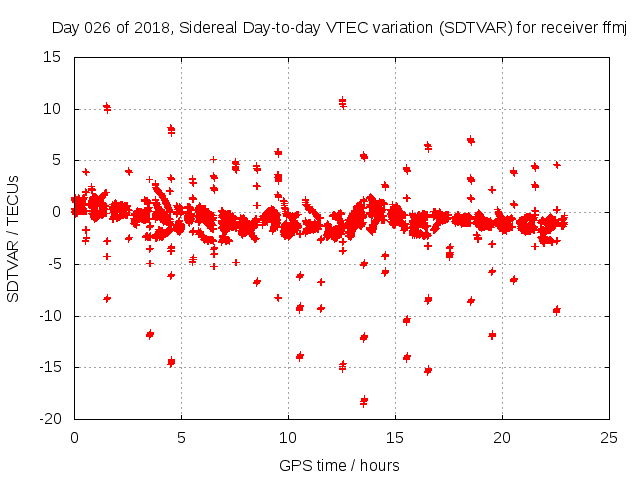 Day 026 of 2018, Sidereal Day-to-day VTEC variation (SDTVAR) for receiver ffmj

SDTVAR / TECUs

15
10
5
0
-5
-10
-15
-20

0
5
10
15
20
25

GPS time / hours